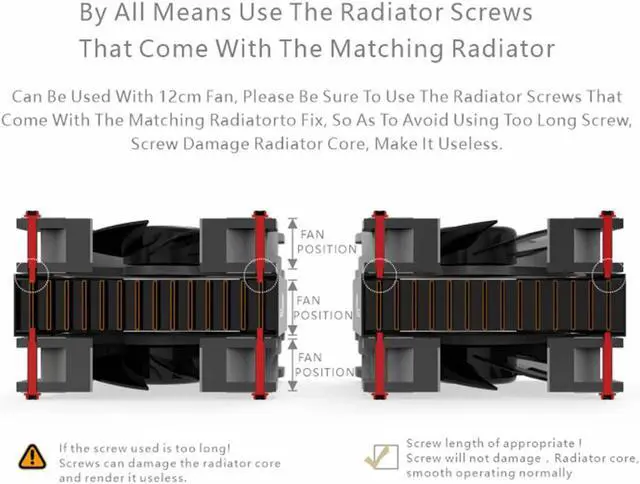 By All Means Use The Radiator Screws That Come With The Matching Radiator

Can Be Used With 12cm Fan, Please Be Sure To Use The Radiator Screws That Come With The Matching Radiatorto Fix, So As To Avoid Using Too Long Screw, Screw Damage Radiator Core, Make It Useless.

FAN POSITION

FAN POSITION

FAN POSITION

If the screw used is too long!
Screws can damage the radiator core and render it useless.

Screw length of appropriate !
Screw will not damage , Radiator core, smooth operating normally